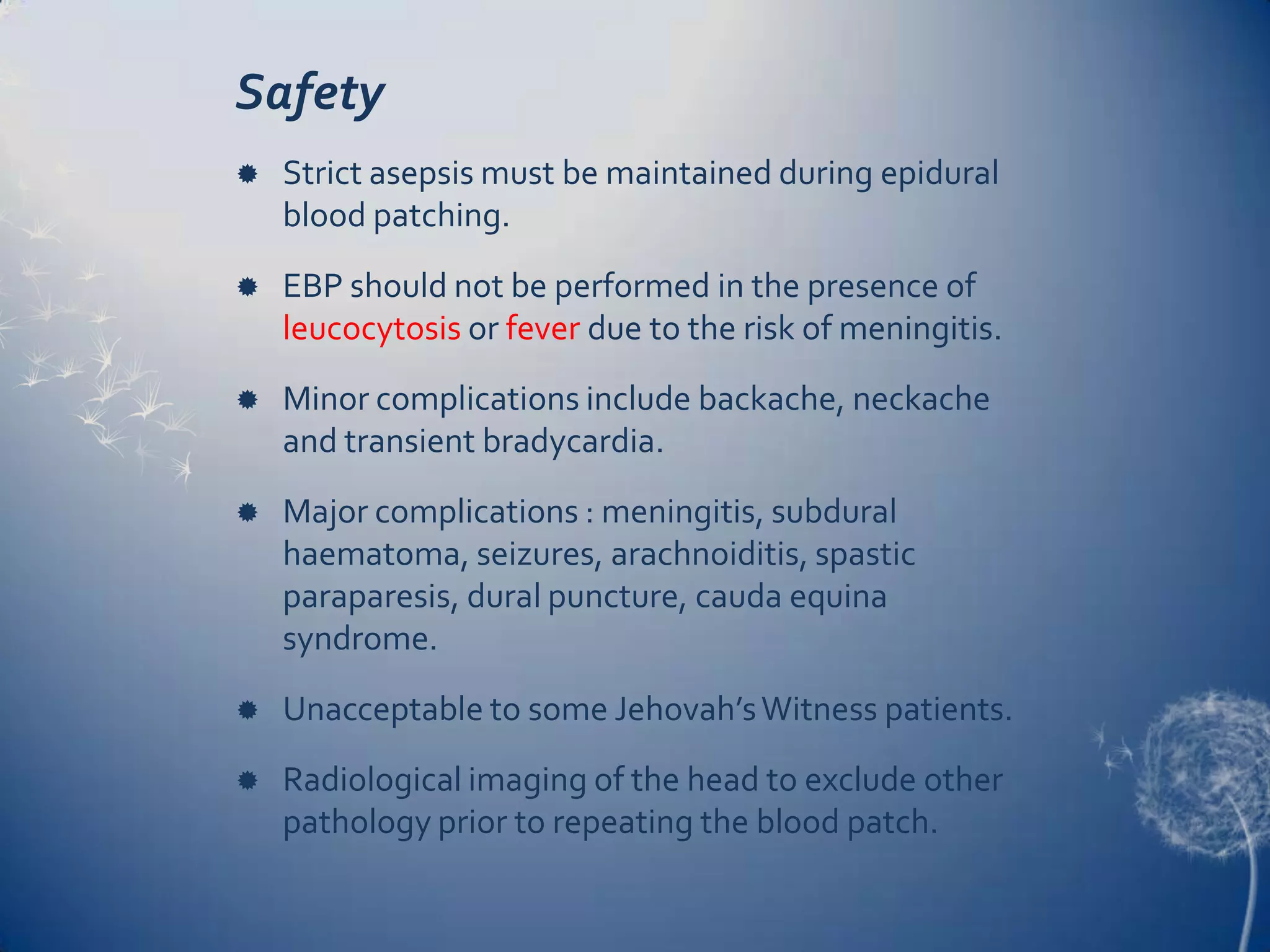 Safety

Strict asepsis must be maintained during epidural blood patching.

EBP should not be performed in the presence of leucocytosis or fever due to the risk of meningitis.

Minor complications include backache, neckache and transient bradycardia.

Major complications : meningitis, subdural haematoma, seizures, arachnoiditis, spastic paraparesis, dural puncture, cauda equina syndrome.

Unacceptable to some Jehovah's Witness patients.

Radiological imaging of the head to exclude other pathology prior to repeating the blood patch.